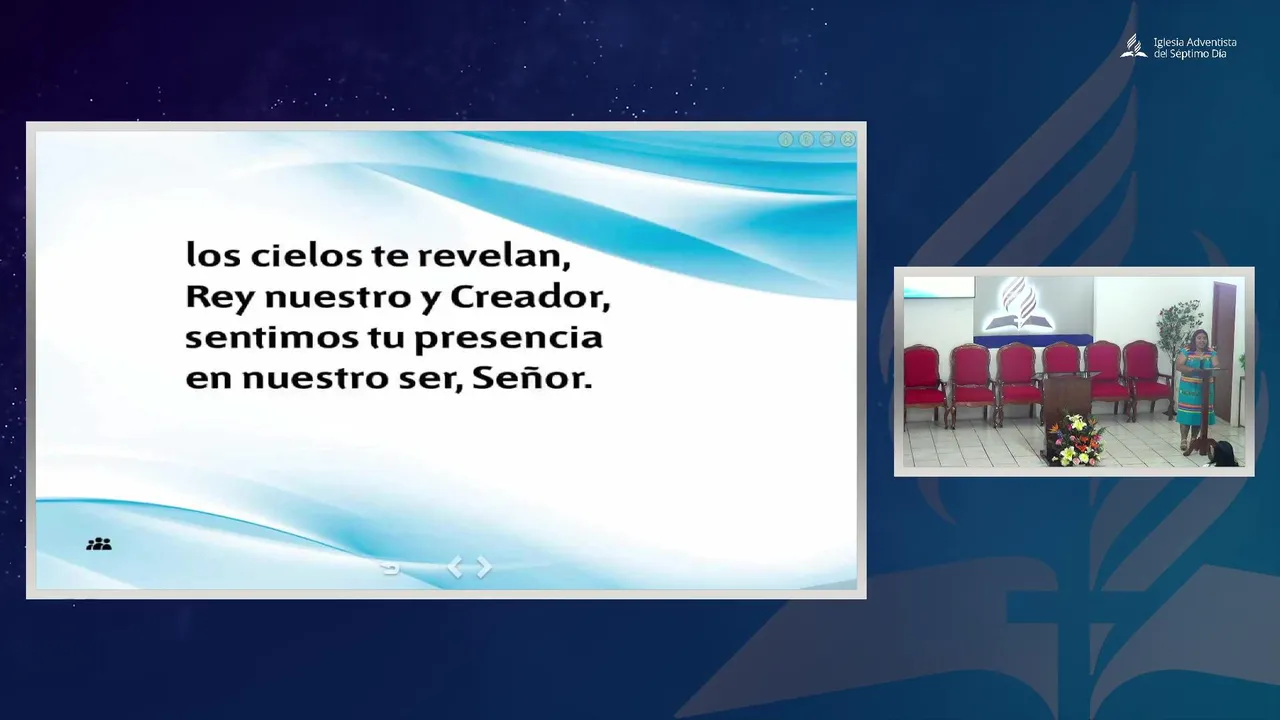 Iglesia Adventista del Séptimo Día

los cielos te revelan,
Rey nuestro y Creador,
sentimos tu presencia
en nuestro ser, Señor.